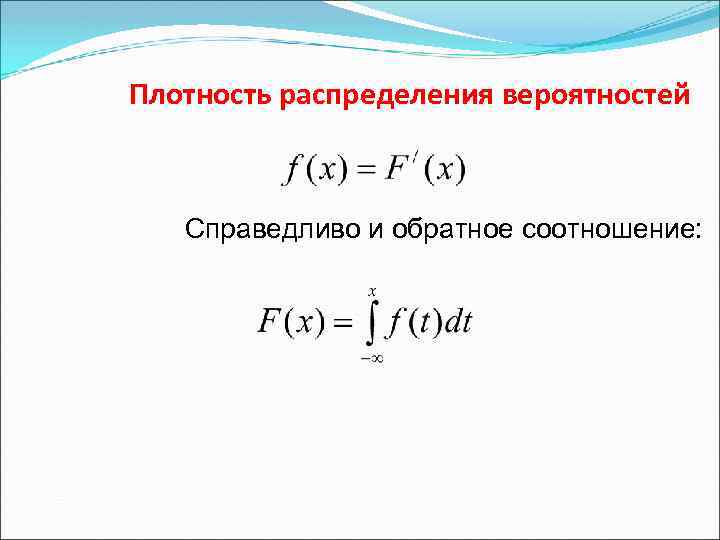 Плотность распределения вероятностей

$f(x) = F'(x)$

Справедливо и обратное соотношение:

$F(x) = \int_{-\infty}^{x} f(t)dt$